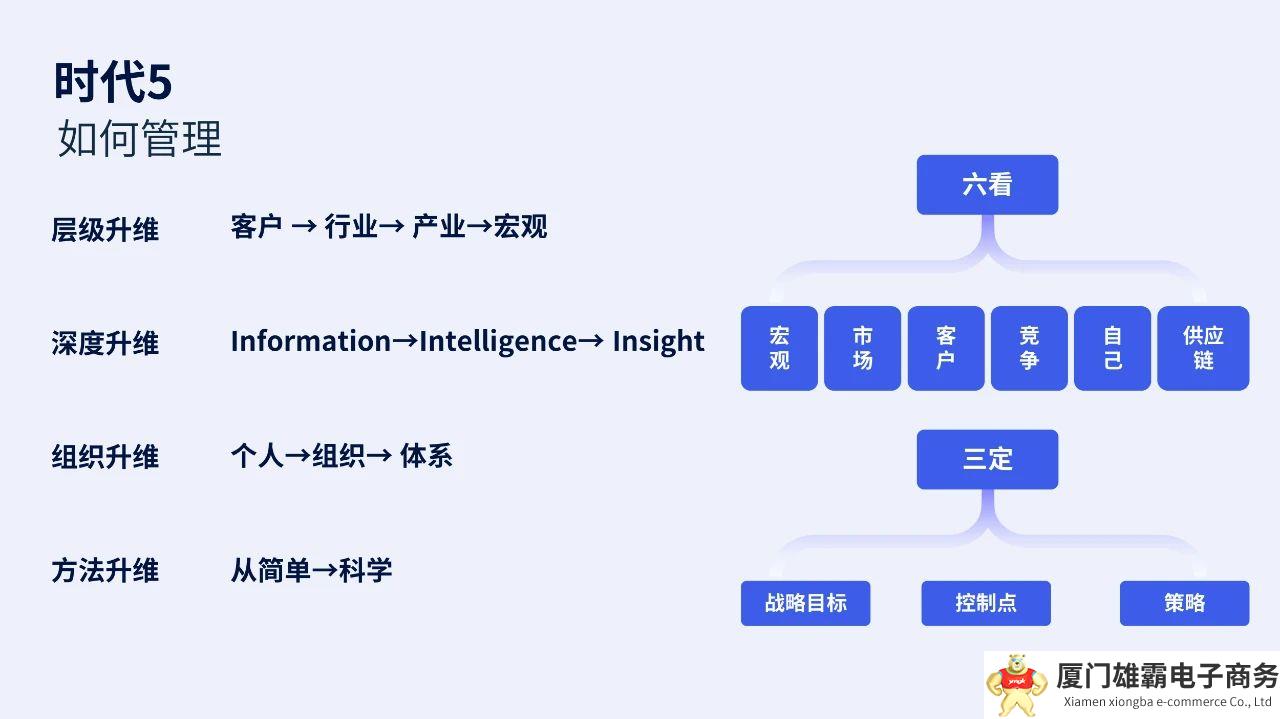 时代5
如何管理

层级升维　客户 → 行业→ 产业→宏观

深度升维　Information→Intelligence→ Insight

组织升维　个人→组织→ 体系

方法升维　从简单→科学

六看

宏观　市场　客户　竞争　自己　供应链

三定

战略目标　控制点　策略

厦门雄霸电子商务
Xiamen xiongba e-commerce Co., Ltd